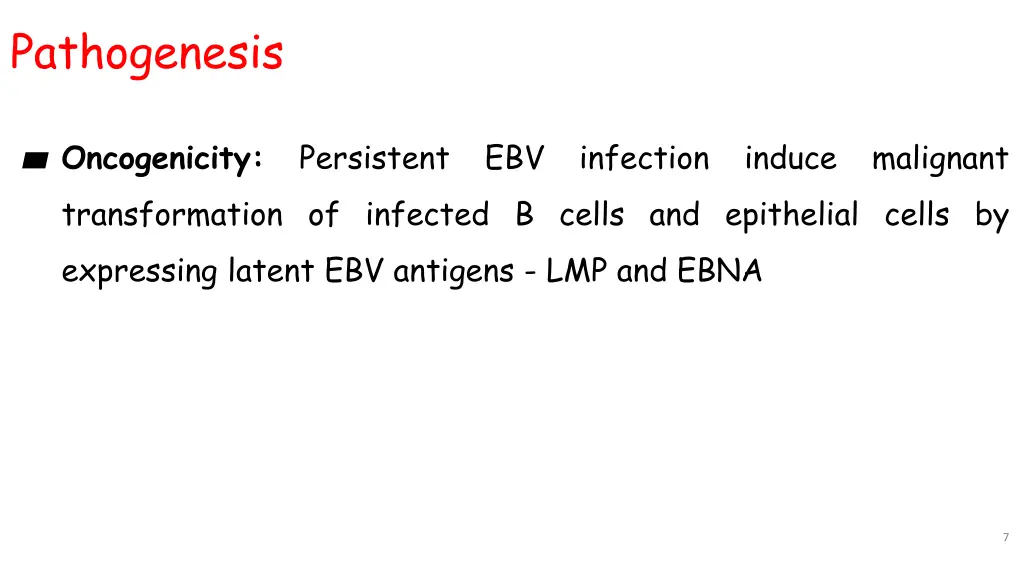 Pathogenesis

Oncogenicity: Persistent EBV infection induce malignant transformation of infected B cells and epithelial cells by expressing latent EBV antigens - LMP and EBNA

7